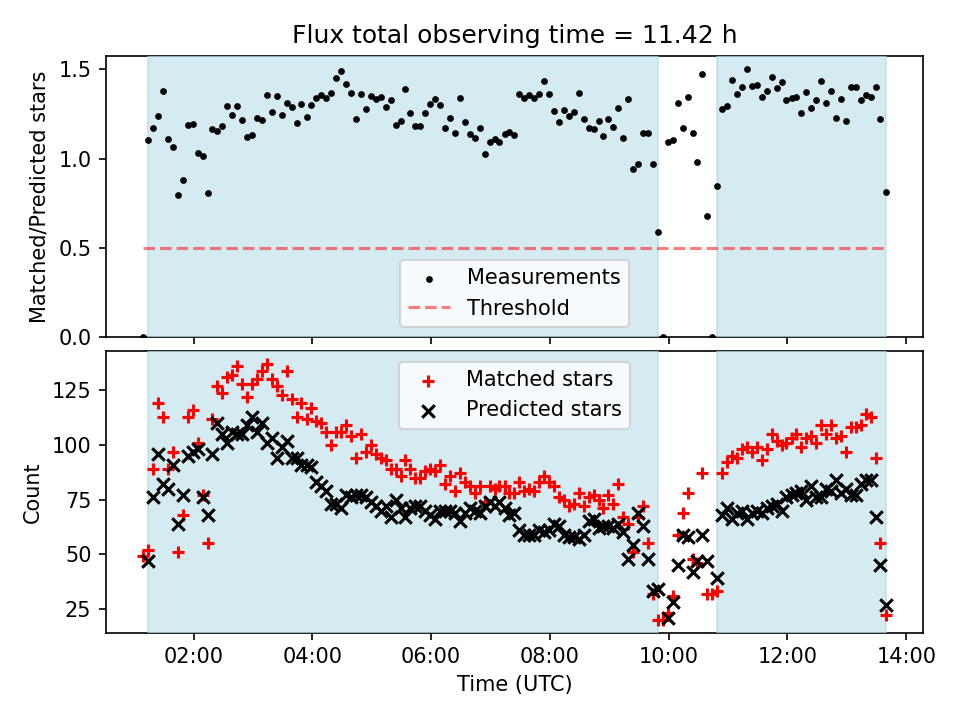 Flux total observing time = 11.42 h

Matched/Predicted stars

1.5
1.0
0.5
0.0

Measurements
Threshold

Count

125
100
75
50
25

Matched stars
Predicted stars

02:00
04:00
06:00
08:00
10:00
12:00
14:00

Time (UTC)